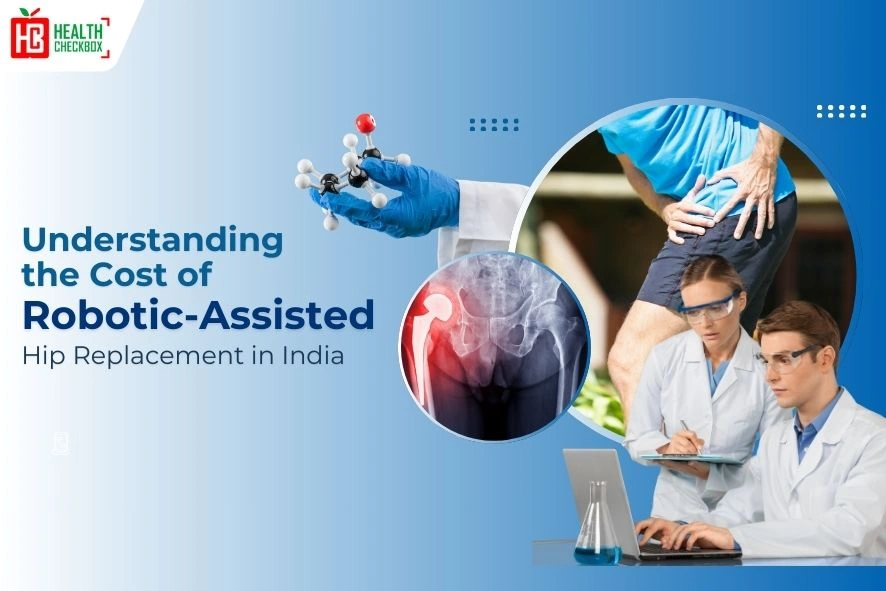 HC HEALTH CHECKBOX

Understanding the Cost of Robotic-Assisted Hip Replacement in India